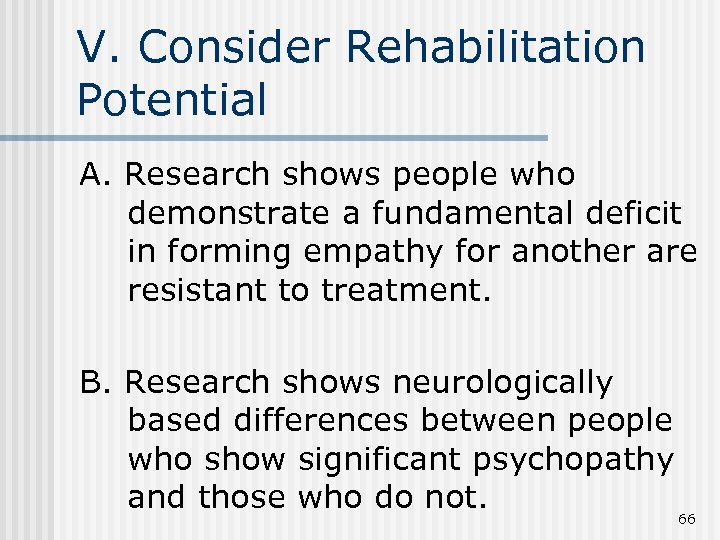 V. Consider Rehabilitation Potential

A. Research shows people who demonstrate a fundamental deficit in forming empathy for another are resistant to treatment.

B. Research shows neurologically based differences between people who show significant psychopathy and those who do not.

66